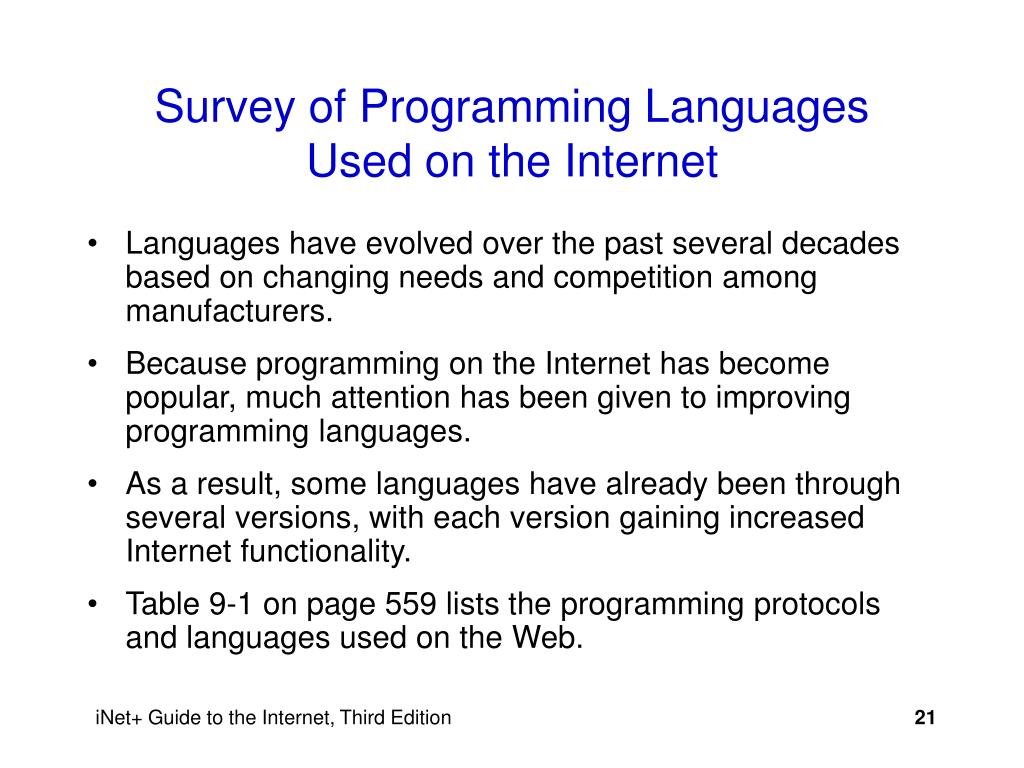 Survey of Programming Languages Used on the Internet

• Languages have evolved over the past several decades based on changing needs and competition among manufacturers.

• Because programming on the Internet has become popular, much attention has been given to improving programming languages.

• As a result, some languages have already been through several versions, with each version gaining increased Internet functionality.

• Table 9-1 on page 559 lists the programming protocols and languages used on the Web.

iNet+ Guide to the Internet, Third Edition

21